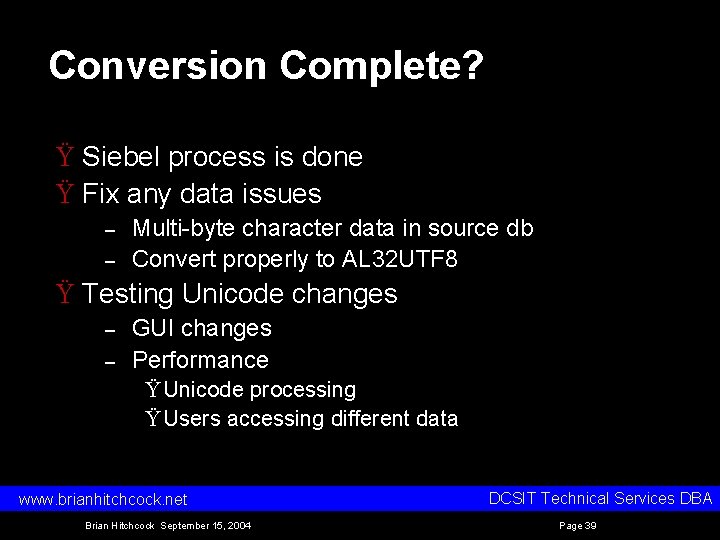 Conversion Complete?

Ÿ Siebel process is done
Ÿ Fix any data issues
– Multi-byte character data in source db
– Convert properly to AL32UTF8
Ÿ Testing Unicode changes
– GUI changes
– Performance
Ÿ Unicode processing
Ÿ Users accessing different data

www.brianhitchcock.net

DCSIT Technical Services DBA

Brian Hitchcock September 15, 2004

Page 39